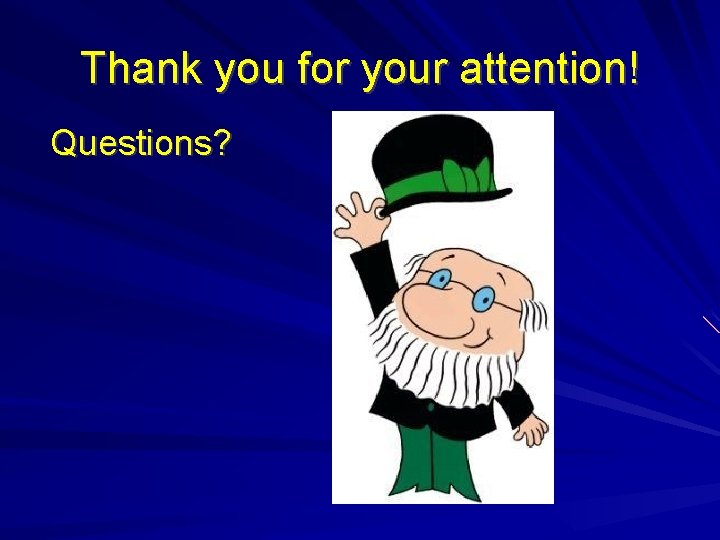 Thank you for your attention!

Questions?